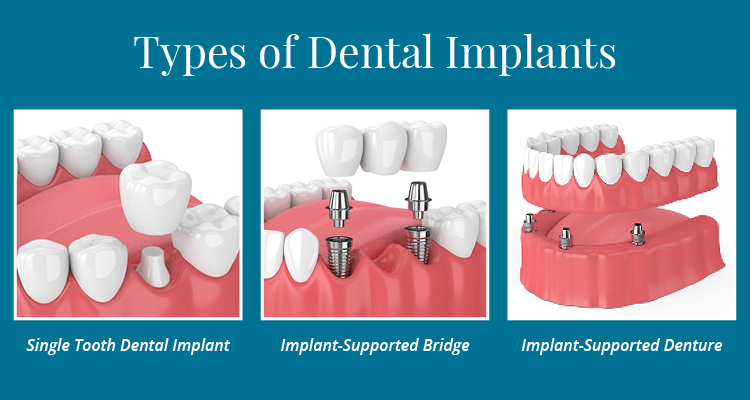 Types of Dental Implants

Single Tooth Dental Implant

Implant-Supported Bridge

Implant-Supported Denture